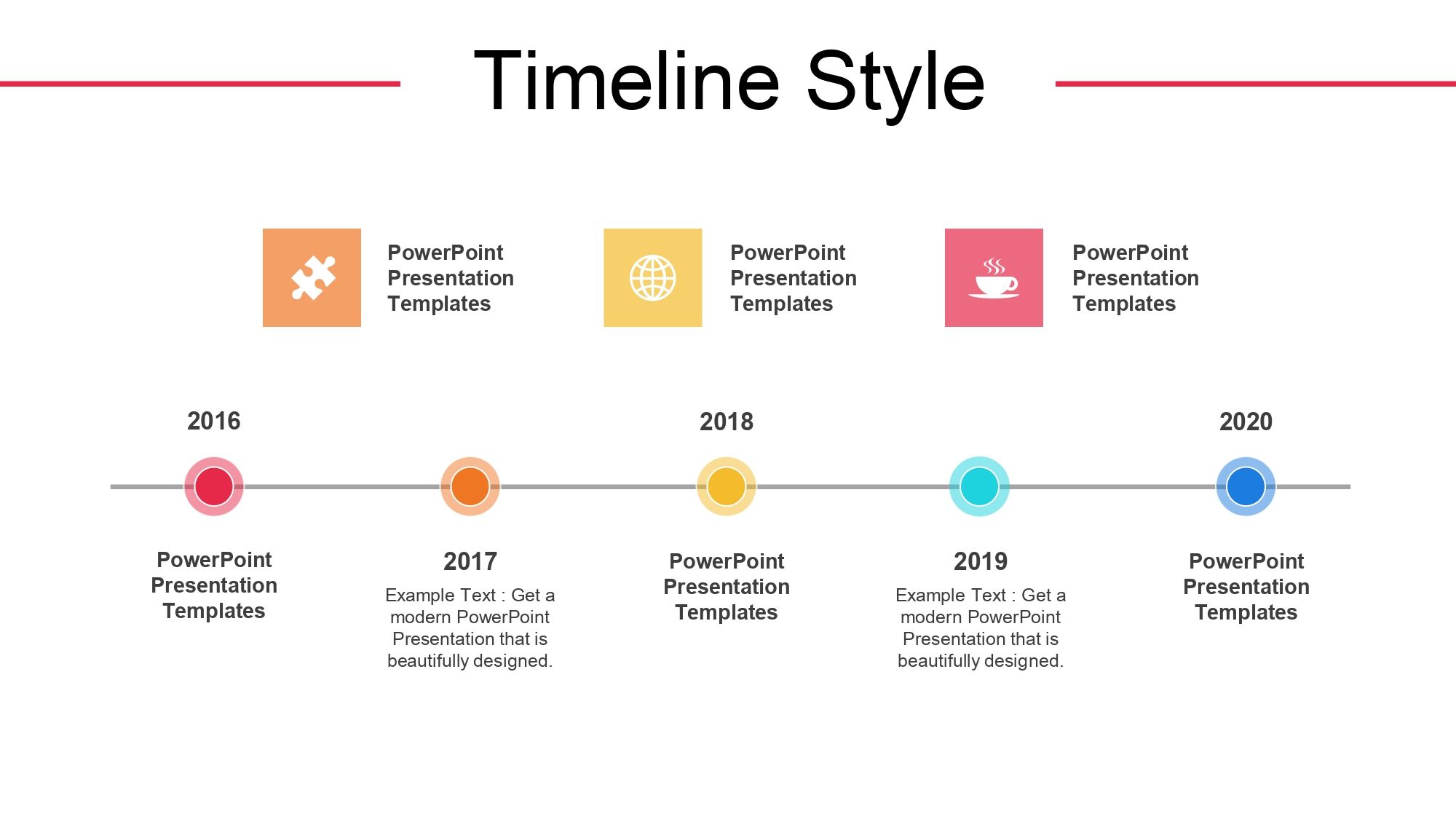 Timeline Style

PowerPoint Presentation Templates

PowerPoint Presentation Templates

PowerPoint Presentation Templates

2016

PowerPoint Presentation Templates

2017

Example Text : Get a modern PowerPoint Presentation that is beautifully designed.

2018

PowerPoint Presentation Templates

2019

Example Text : Get a modern PowerPoint Presentation that is beautifully designed.

2020

PowerPoint Presentation Templates